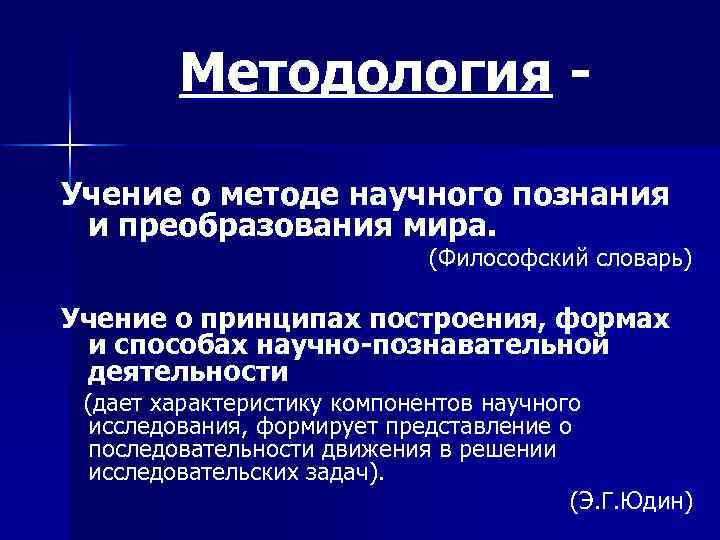 Методология -

Учение о методе научного познания и преобразования мира.

(Философский словарь)

Учение о принципах построения, формах и способах научно-познавательной деятельности

(дает характеристику компонентов научного исследования, формирует представление о последовательности движения в решении исследовательских задач).

(Э.Г.Юдин)